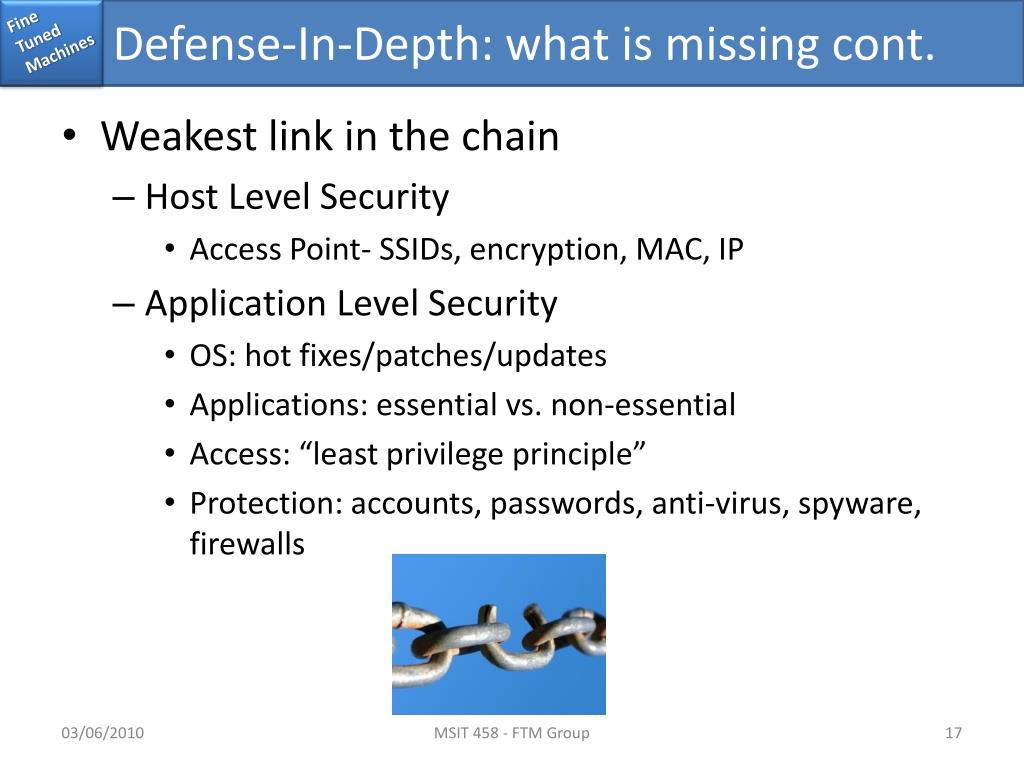 Fine Tuned Machines

Defense-In-Depth: what is missing cont.

• Weakest link in the chain
– Host Level Security
• Access Point- SSIDs, encryption, MAC, IP
– Application Level Security
• OS: hot fixes/patches/updates
• Applications: essential vs. non-essential
• Access: “least privilege principle”
• Protection: accounts, passwords, anti-virus, spyware, firewalls

03/06/2010

MSIT 458 - FTM Group

17